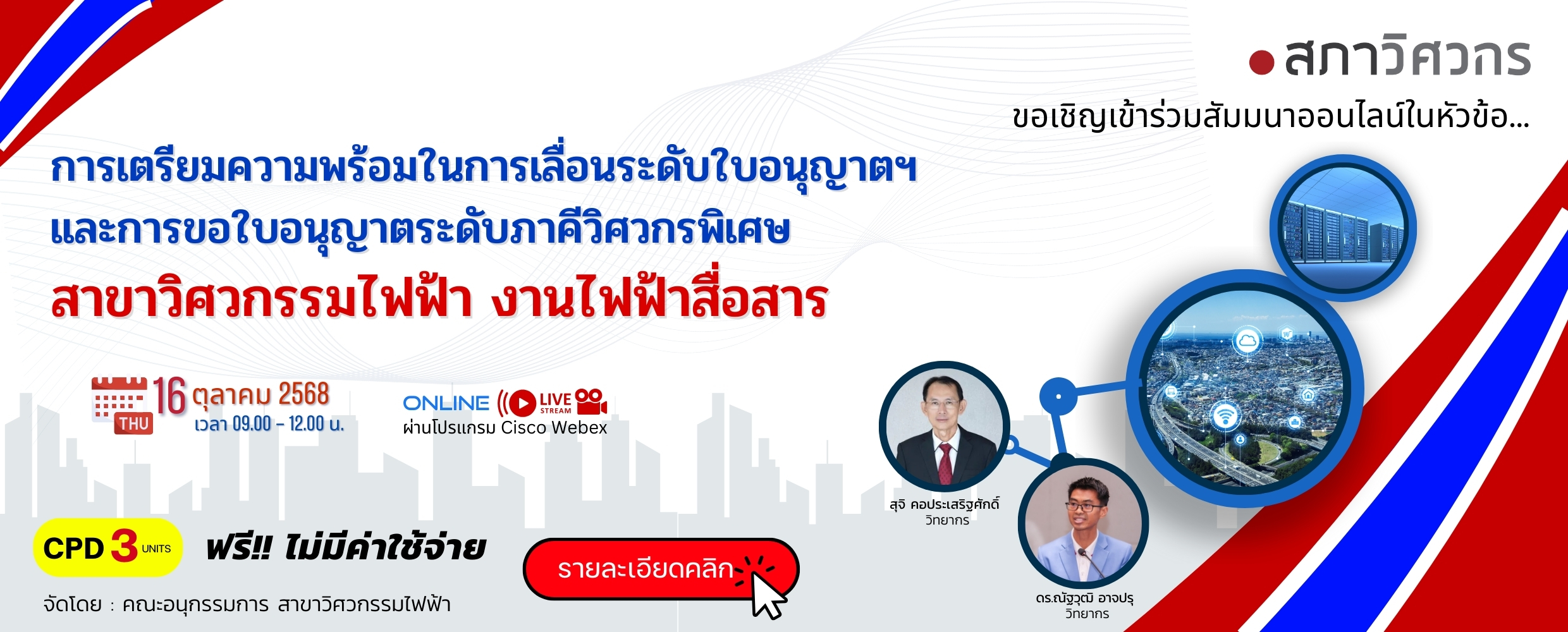 สภาวิศวกร

ขอเชิญเข้าร่วมสัมมนาออนไลน์ในหัวข้อ...

การเตรียมความพร้อมในการเลื่อนระดับใบอนุญาตฯ และการขอใบอนุญาตระดับภาคีวิศวกรพิเศษ

สาขาวิศวกรรมไฟฟ้า งานไฟฟ้าสื่อสาร

THU 16 ตุลาคม 2568
เวลา 09.00 - 12.00 น.

ONLINE LIVE STREAM
ผ่านโปรแกรม Cisco Webex

สุจิ คอประเสริฐศักดิ์
วิทยากร

ดร.ณัฐวุฒิ อาจปรุ
วิทยากร

CPD 3 UNITS

ฟรี!! ไม่มีค่าใช้จ่าย

รายละเอียดคลิก

จัดโดย : คณะอนุกรรมการ สาขาวิศวกรรมไฟฟ้า